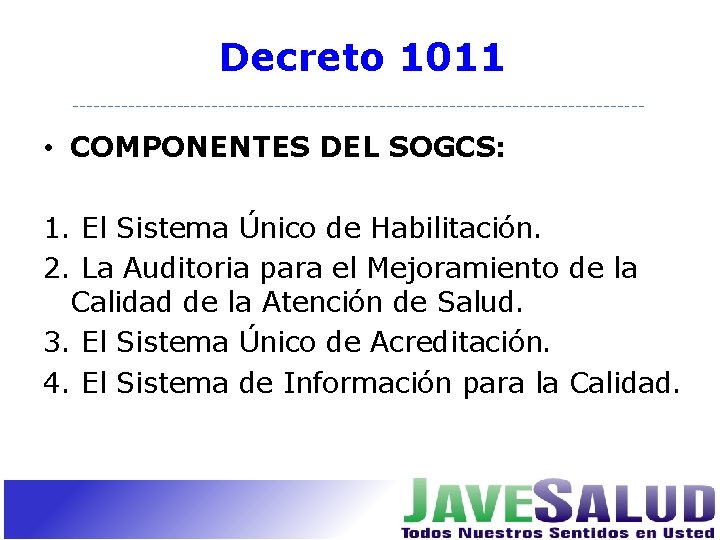 Decreto 1011

• COMPONENTES DEL SOGCS:

1. El Sistema Único de Habilitación.
2. La Auditoria para el Mejoramiento de la Calidad de la Atención de Salud.
3. El Sistema Único de Acreditación.
4. El Sistema de Información para la Calidad.

JAVESALUD
Todos Nuestros Sentidos en Usted